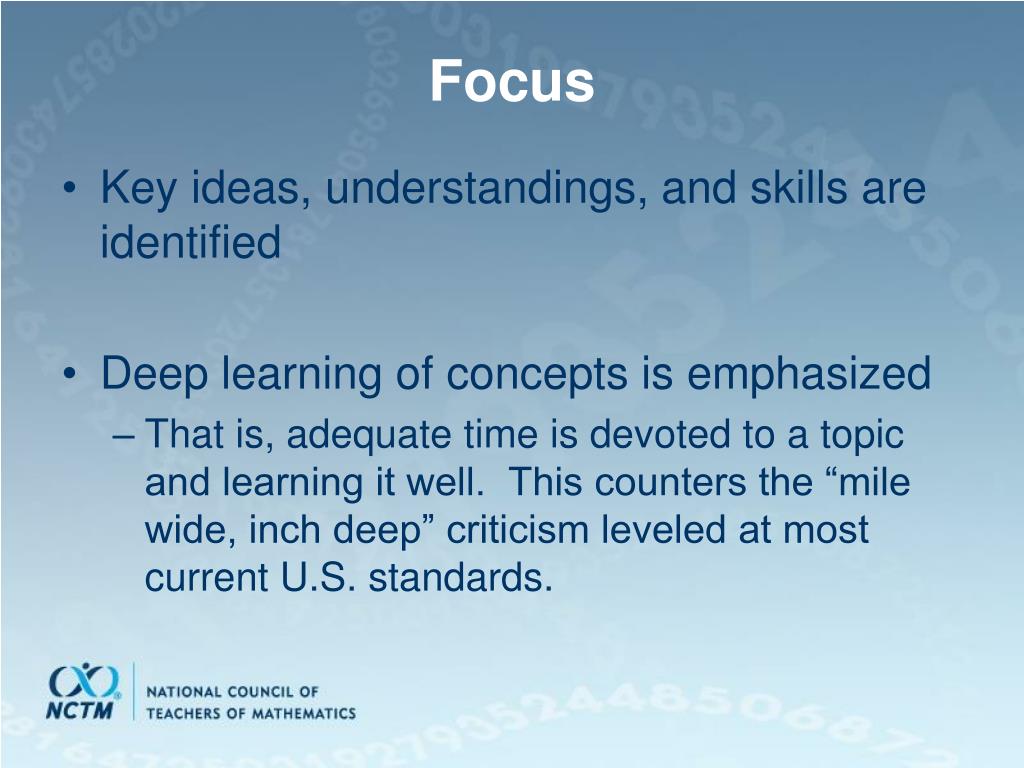 Focus

• Key ideas, understandings, and skills are identified

• Deep learning of concepts is emphasized
– That is, adequate time is devoted to a topic and learning it well. This counters the “mile wide, inch deep” criticism leveled at most current U.S. standards.

NCTM
NATIONAL COUNCIL OF TEACHERS OF MATHEMATICS